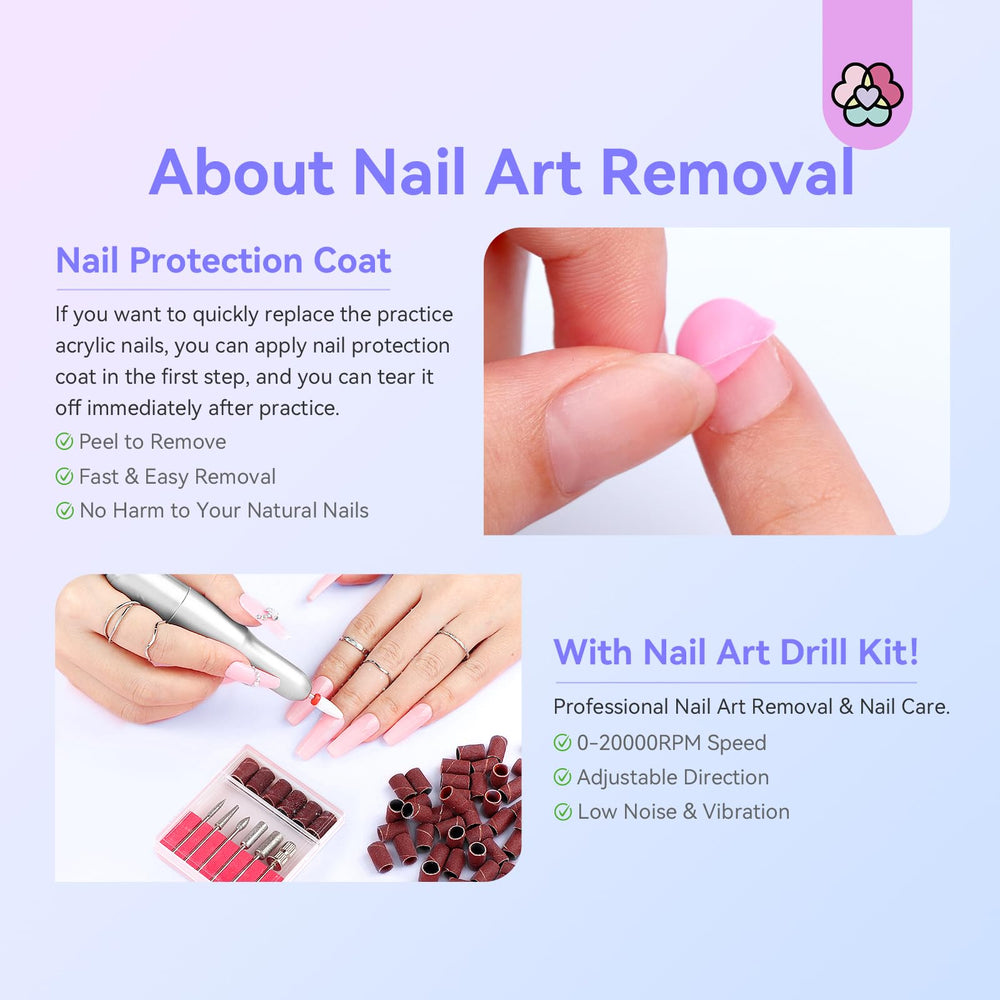 About Nail Art Removal

Nail Protection Coat

If you want to quickly replace the practice acrylic nails, you can apply nail protection coat in the first step, and you can tear it off immediately after practice.

Peel to Remove
Fast & Easy Removal
No Harm to Your Natural Nails

With Nail Art Drill Kit!

Professional Nail Art Removal & Nail Care.

0-20000RPM Speed
Adjustable Direction
Low Noise & Vibration